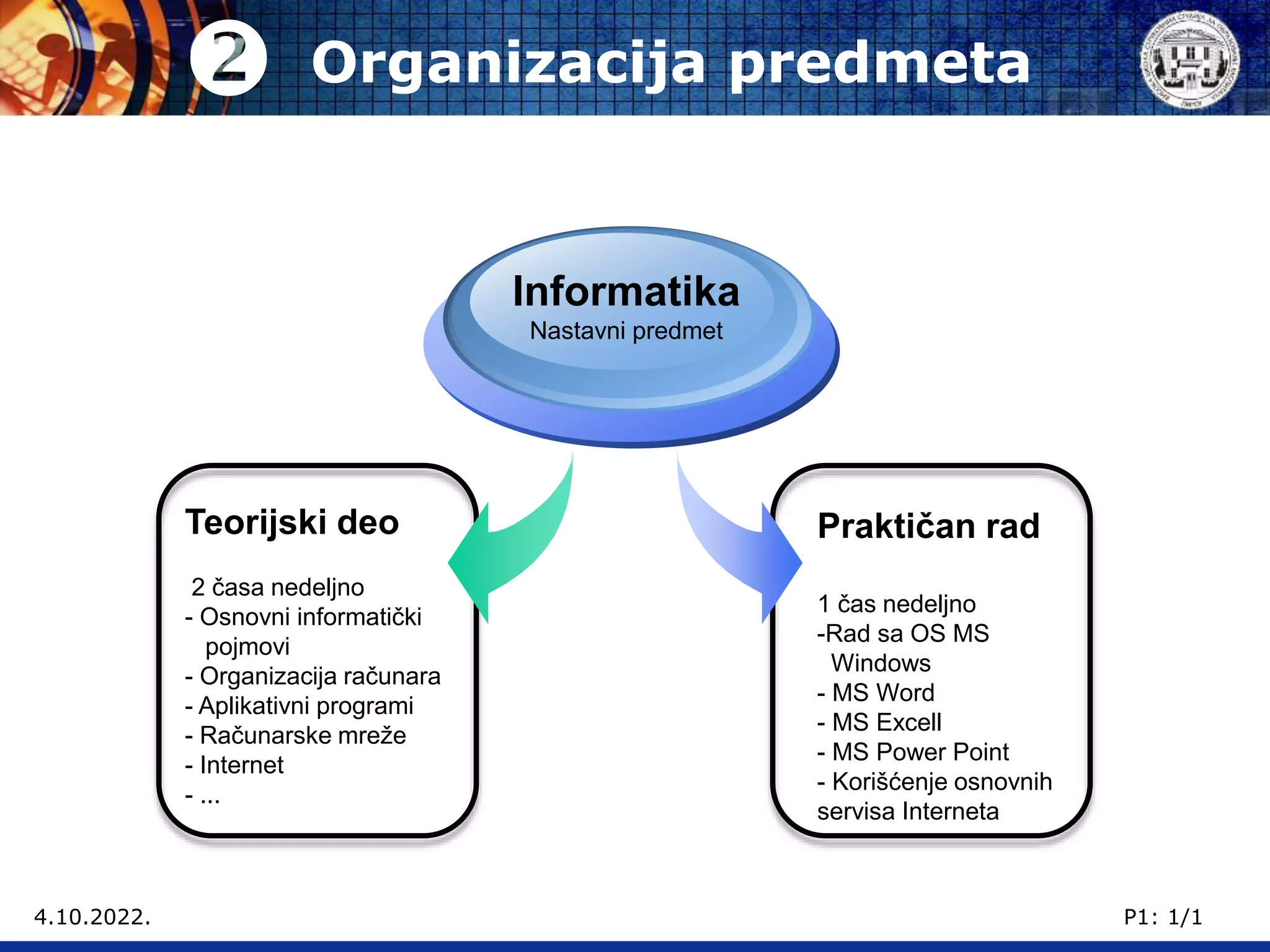 2 Organizacija predmeta

Informatika
Nastavni predmet

Teorijski deo

2 časa nedeljno
- Osnovni informatički pojmovi
- Organizacija računara
- Aplikativni programi
- Računarske mreže
- Internet
- ...

Praktičan rad

1 čas nedeljno
-Rad sa OS MS Windows
- MS Word
- MS Excell
- MS Power Point
- Korišćenje osnovnih servisa Interneta

4.10.2022.

P1: 1/1